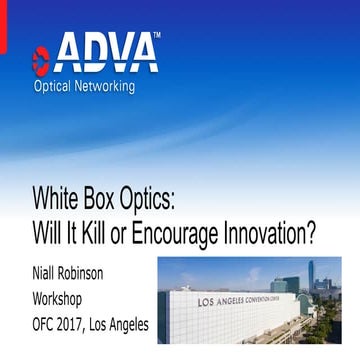 ADVA™
Optical Networking

White Box Optics:
Will It Kill or Encourage Innovation?

Niall Robinson
Workshop
OFC 2017, Los Angeles

LOS ANGELES CONVENTION CENTER